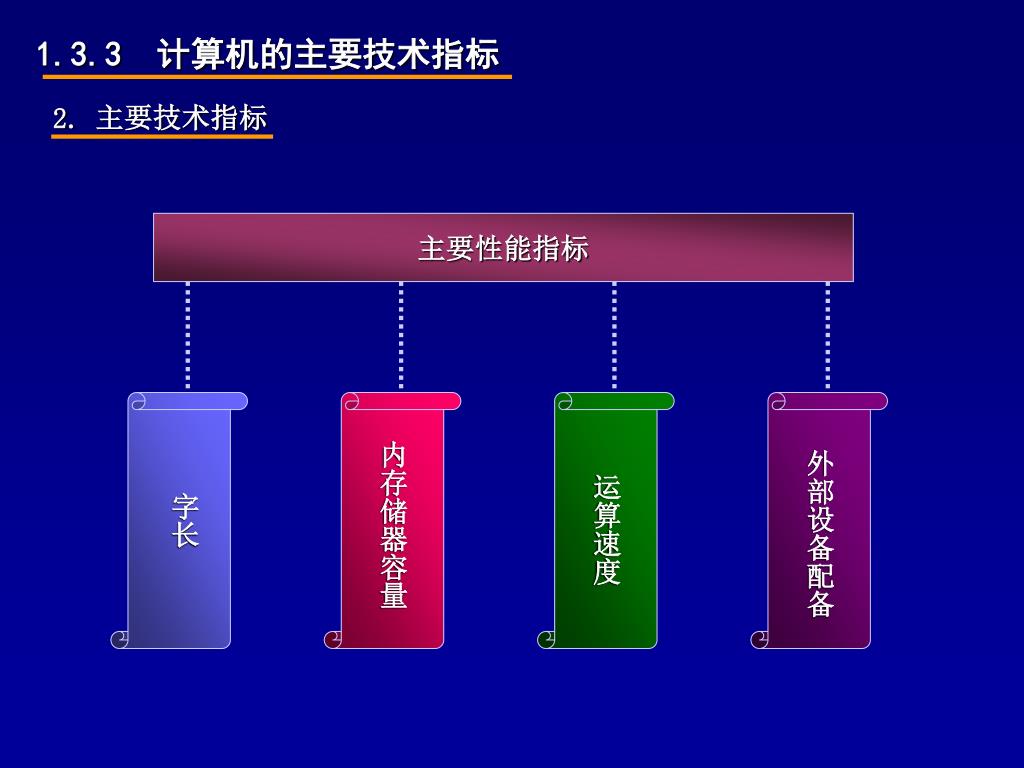 1.3.3 计算机的主要技术指标

2. 主要技术指标

主要性能指标

字长

内存储器容量

运算速度

外部设备配备